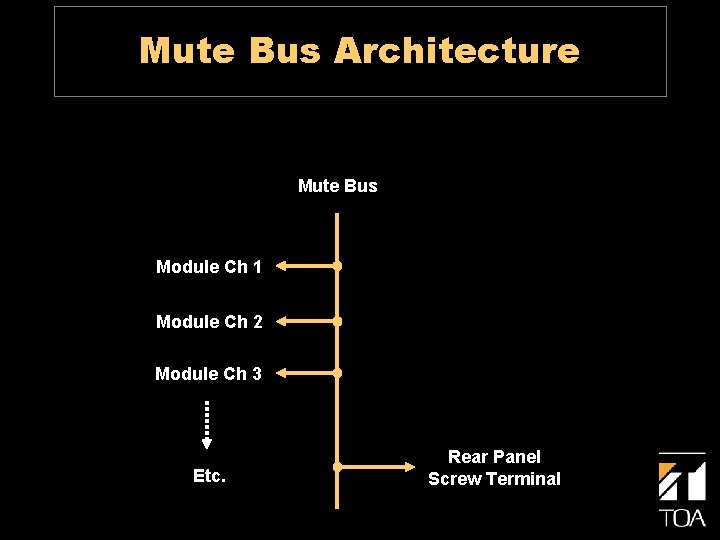 Mute Bus Architecture

Mute Bus

Module Ch 1

Module Ch 2

Module Ch 3

Etc.

Rear Panel
Screw Terminal

TOA